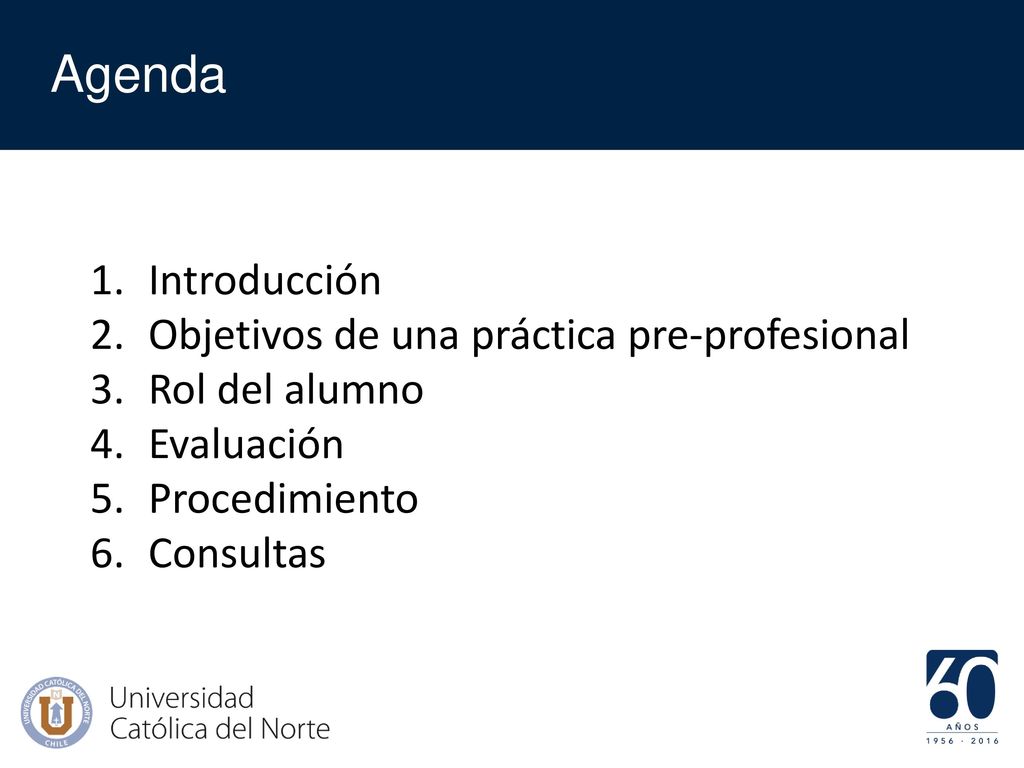 Agenda

1. Introducción
2. Objetivos de una práctica pre-profesional
3. Rol del alumno
4. Evaluación
5. Procedimiento
6. Consultas

UNIVERSIDAD CATÓLICA DEL NORTE
CHILE

Universidad
Católica del Norte

60
AÑOS
1956 · 2016